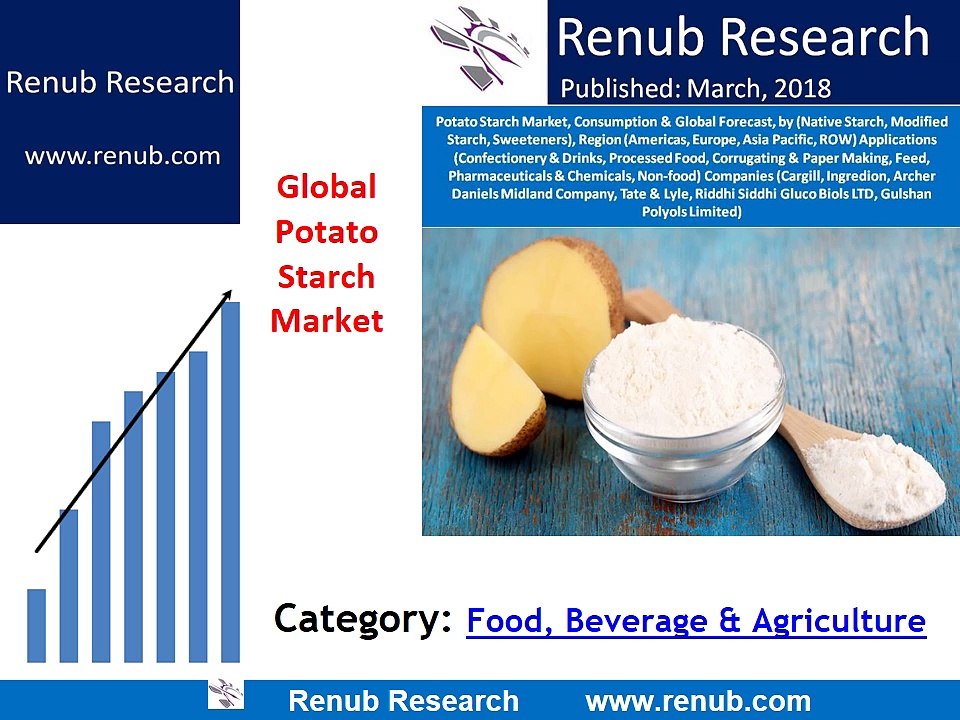 Renub Research

www.renub.com

Renub Research

Published: March, 2018

Potato Starch Market, Consumption & Global Forecast, by (Native Starch, Modified Starch, Sweeteners), Region (Americas, Europe, Asia Pacific, ROW) Applications (Confectionery & Drinks, Processed Food, Corrugating & Paper Making, Feed, Pharmaceuticals & Chemicals, Non-food) Companies (Cargill, Ingredion, Archer Daniels Midland Company, Tate & Lyle, Riddhi Siddhi Gluco Biols LTD, Gulshan Polyols Limited)

Global Potato Starch Market

Category: Food, Beverage & Agriculture

Renub Research www.renub.com